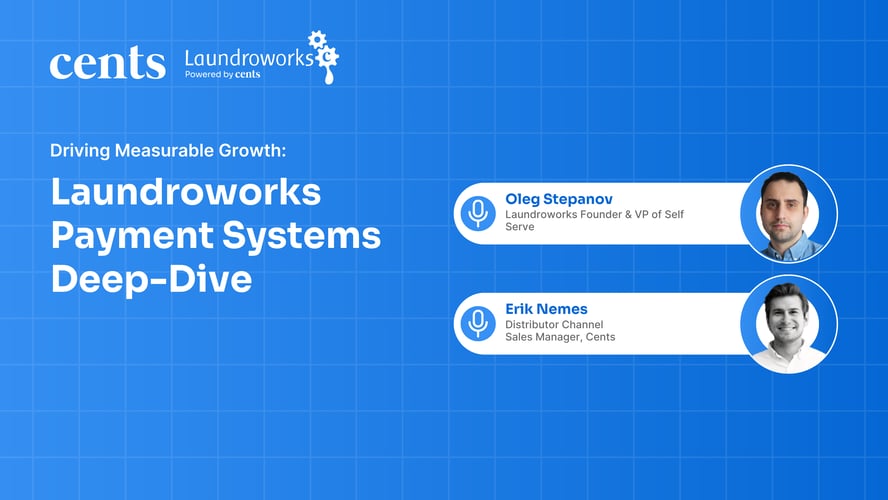 cents Laundroworks Powered by cents

Driving Measurable Growth:

Laundroworks Payment Systems Deep-Dive

Oleg Stepanov
Laundroworks Founder & VP of Self Serve

Erik Nemes
Distributor Channel Sales Manager, Cents